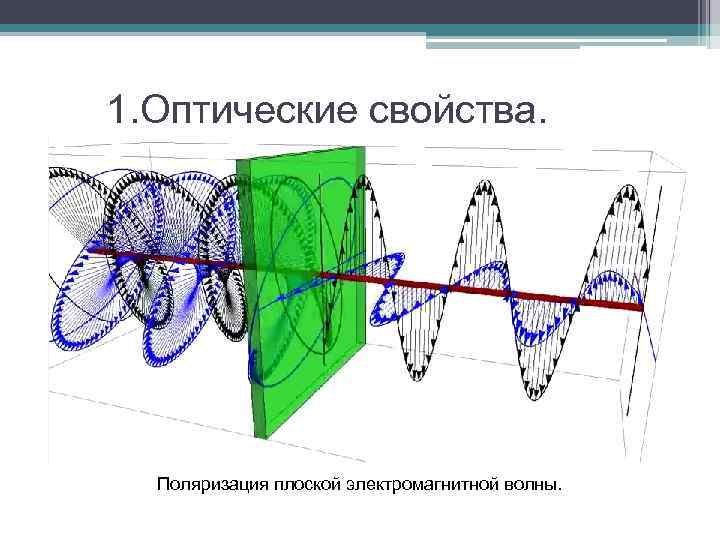 1.Оптические свойства.

Поляризация плоской электромагнитной волны.